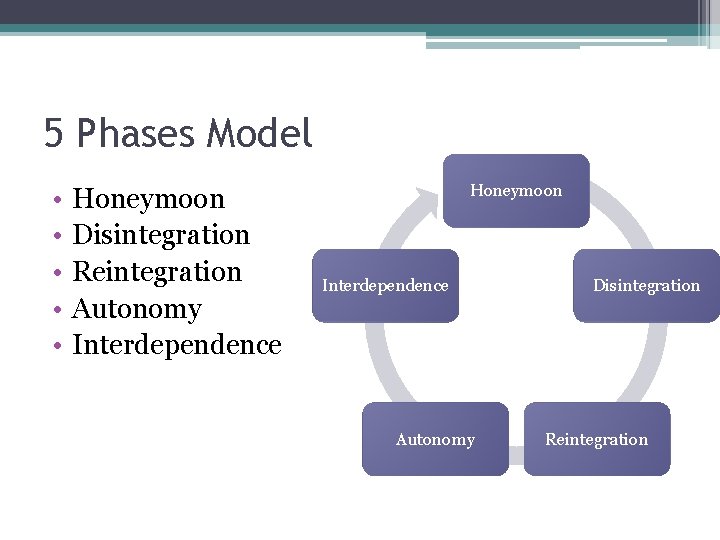 5 Phases Model

• Honeymoon
• Disintegration
• Reintegration
• Autonomy
• Interdependence

Honeymoon

Disintegration

Reintegration

Autonomy

Interdependence